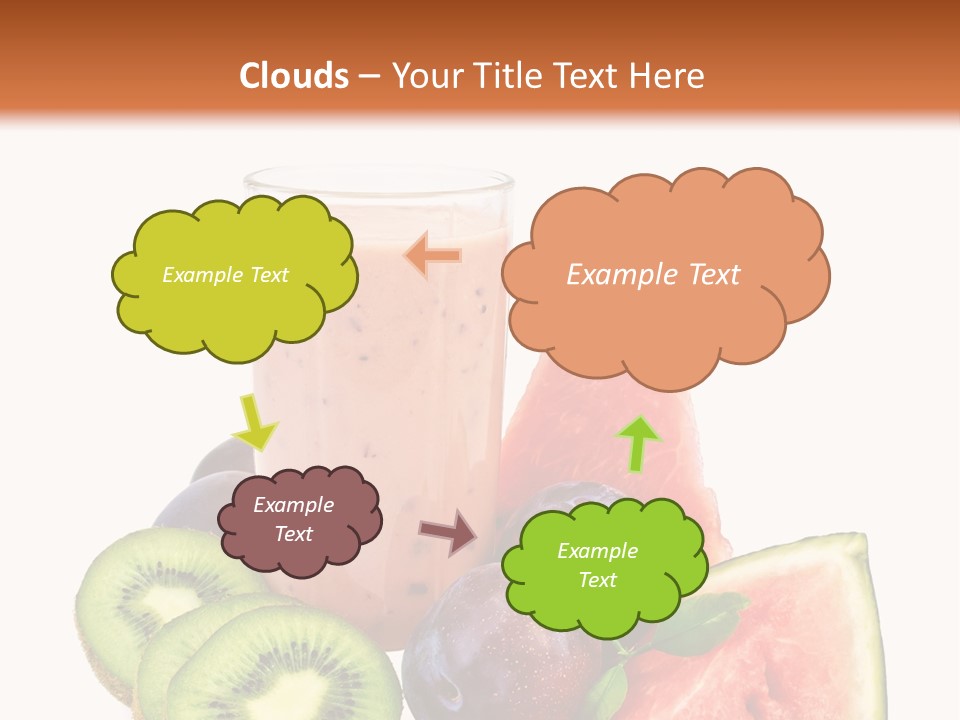 Clouds – Your Title Text Here

Example Text

Example Text

Example Text

Example Text